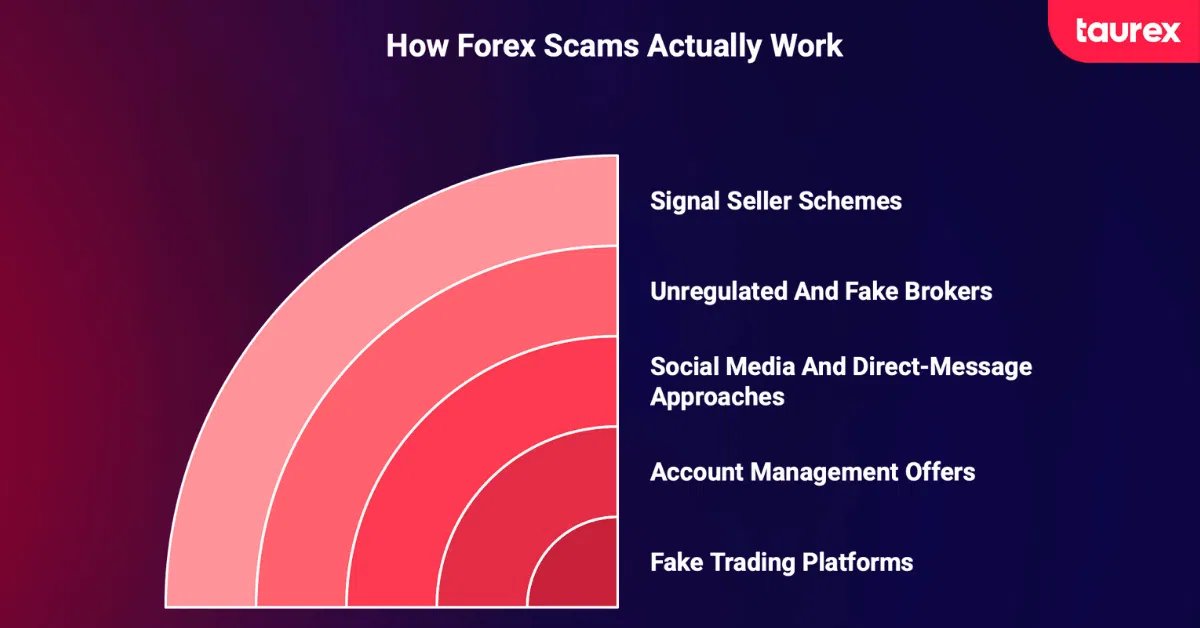 taurex

How Forex Scams Actually Work

Signal Seller Schemes

Unregulated And Fake Brokers

Social Media And Direct-Message Approaches

Account Management Offers

Fake Trading Platforms